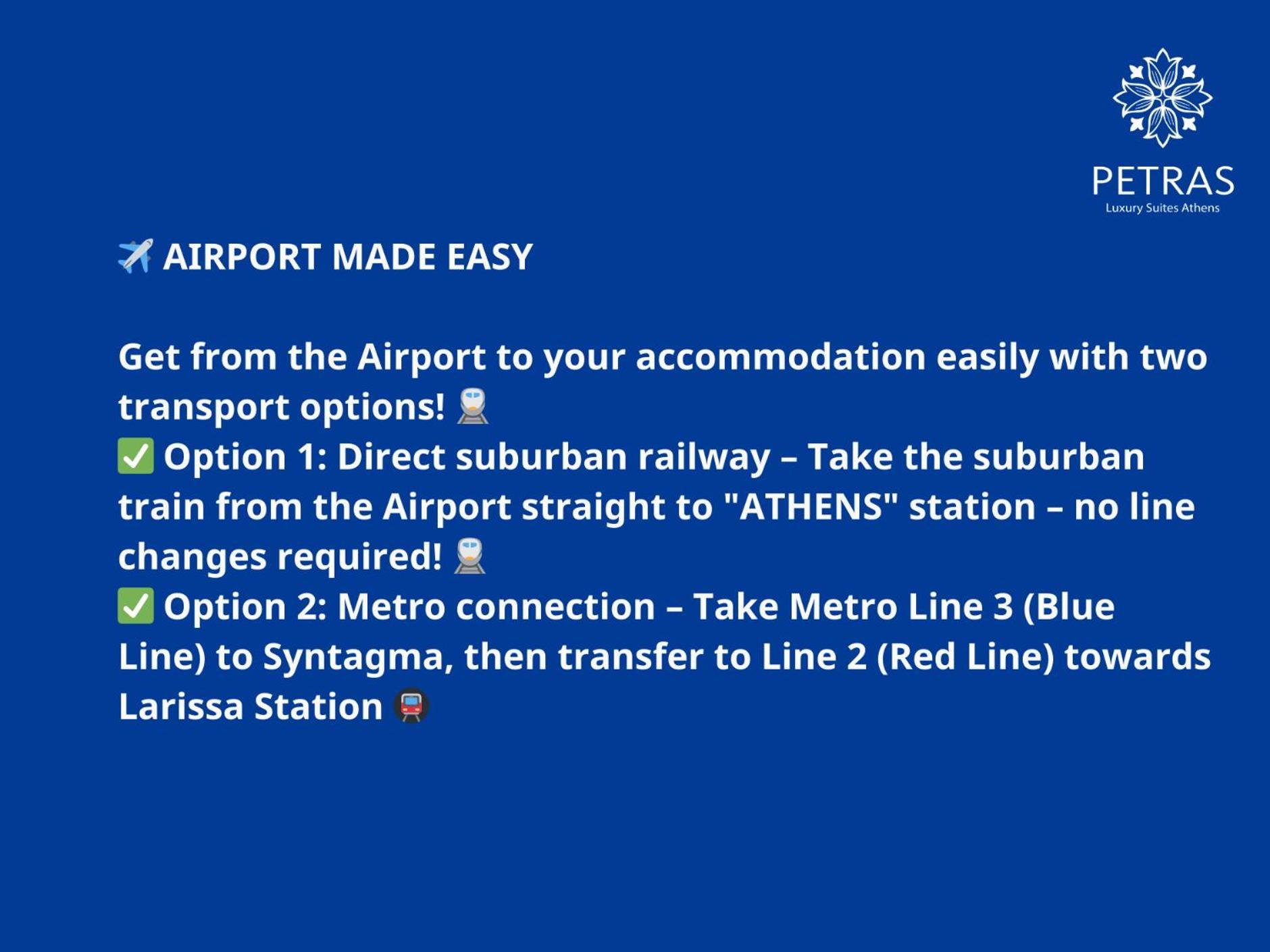 PETRAS
Luxury Suites Athens

✈️ AIRPORT MADE EASY

Get from the Airport to your accommodation easily with two transport options! 🚆
✅ Option 1: Direct suburban railway – Take the suburban train from the Airport straight to "ATHENS" station – no line changes required! 🚆
✅ Option 2: Metro connection – Take Metro Line 3 (Blue Line) to Syntagma, then transfer to Line 2 (Red Line) towards Larissa Station 🚇